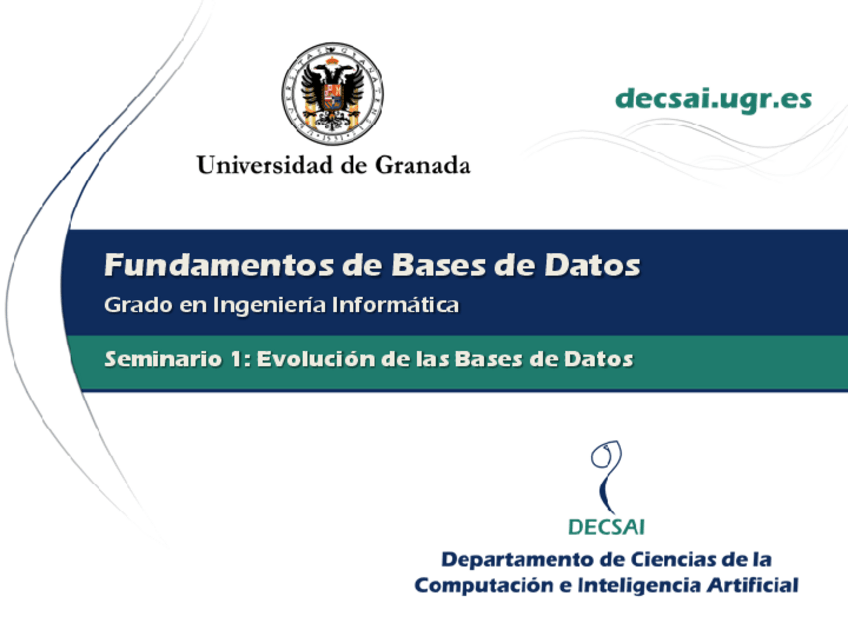 Universidad de Granada

decsai.ugr.es

Fundamentos de Bases de Datos
Grado en Ingeniería Informática

Seminario 1: Evolución de las Bases de Datos

DECSAI
Departamento de Ciencias de la Computación e Inteligencia Artificial